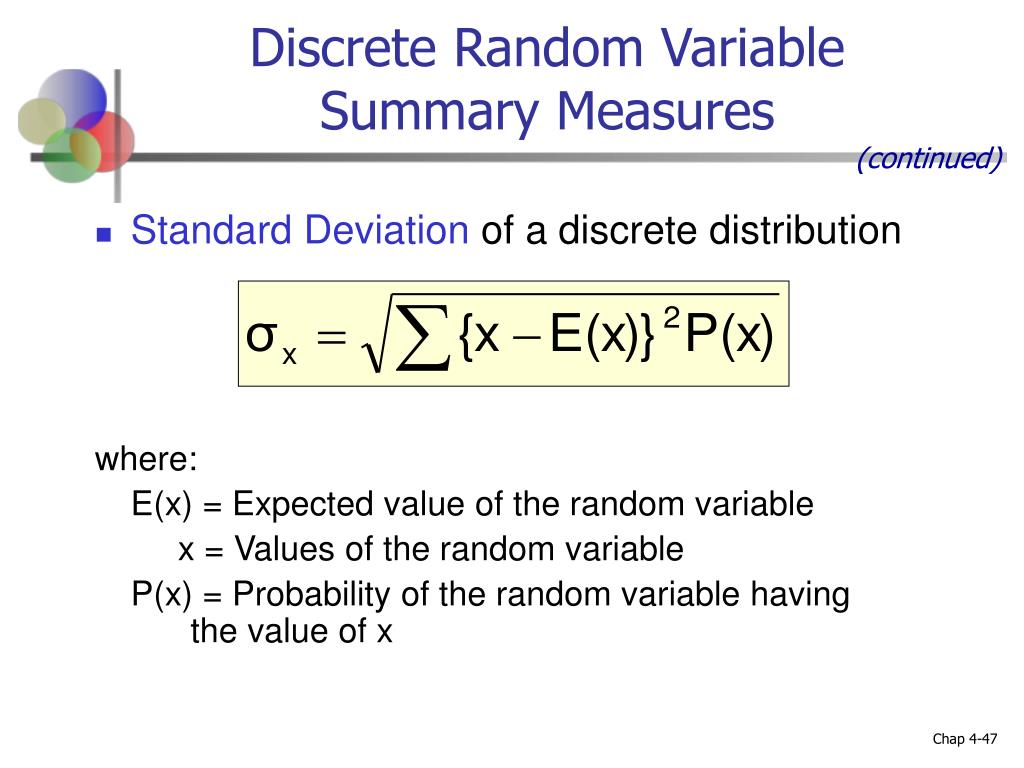 Discrete Random Variable Summary Measures

(continued)

Standard Deviation of a discrete distribution

$\sigma_x = \sqrt{\sum \{x - E(x)\}^2 P(x)}$

where:
E(x) = Expected value of the random variable
x = Values of the random variable
P(x) = Probability of the random variable having the value of x

Chap 4-47